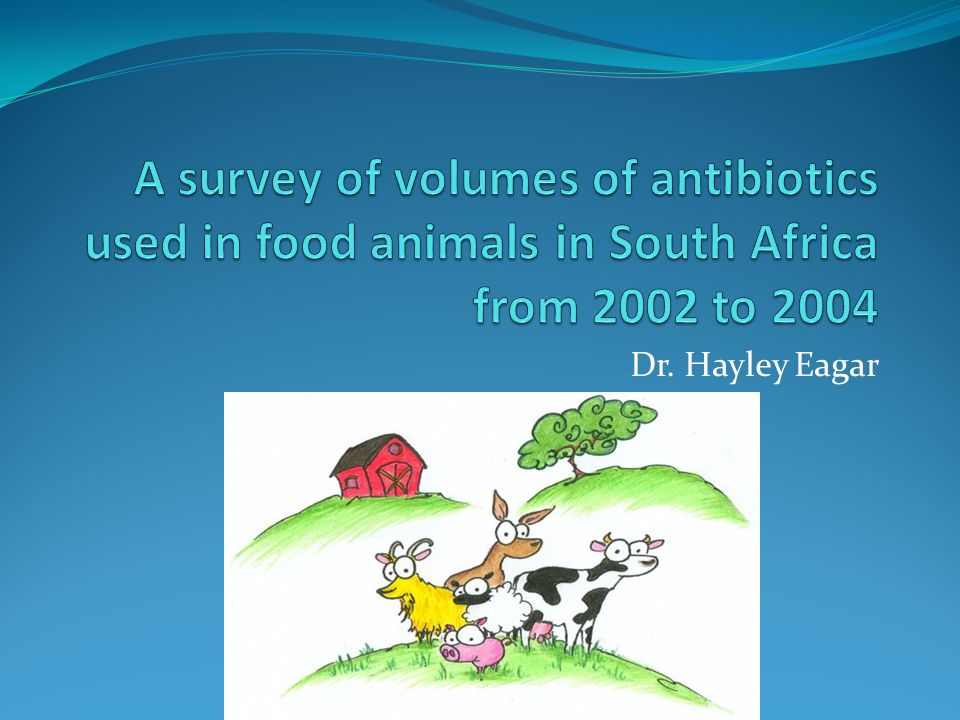 A survey of volumes of antibiotics used in food animals in South Africa from 2002 to 2004

Dr. Hayley Eagar